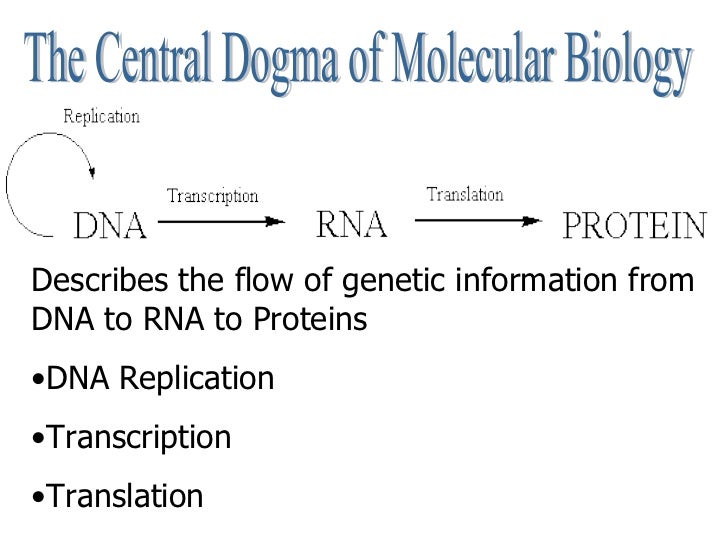 The Central Dogma of Molecular Biology

Replication

DNA Transcription RNA Translation PROTEIN

Describes the flow of genetic information from DNA to RNA to Proteins

•DNA Replication

•Transcription

•Translation